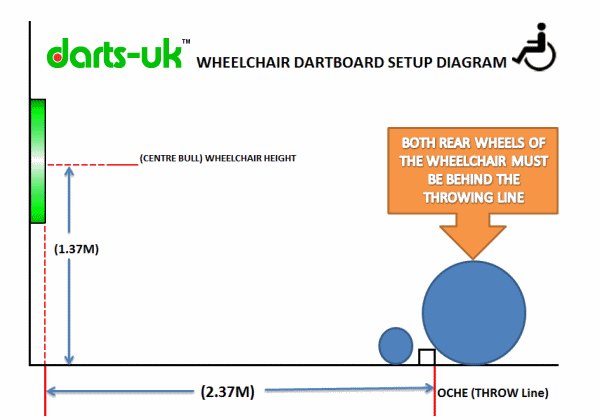 darts-uk™ WHEELCHAIR DARTBOARD SETUP DIAGRAM

(CENTRE BULL) WHEELCHAIR HEIGHT

BOTH REAR WHEELS OF THE WHEELCHAIR MUST BE BEHIND THE THROWING LINE

(1.37M)

(2.37M)

OCHE (THROW Line)